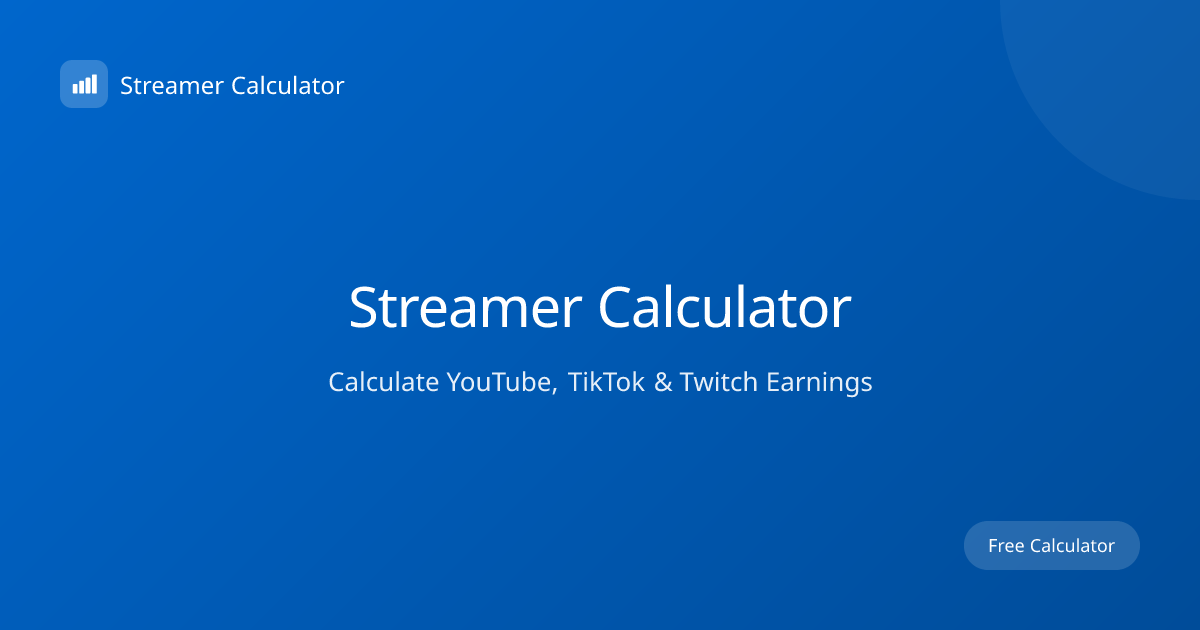 Streamer Calculator

Streamer Calculator

Calculate YouTube, TikTok & Twitch Earnings

Free Calculator